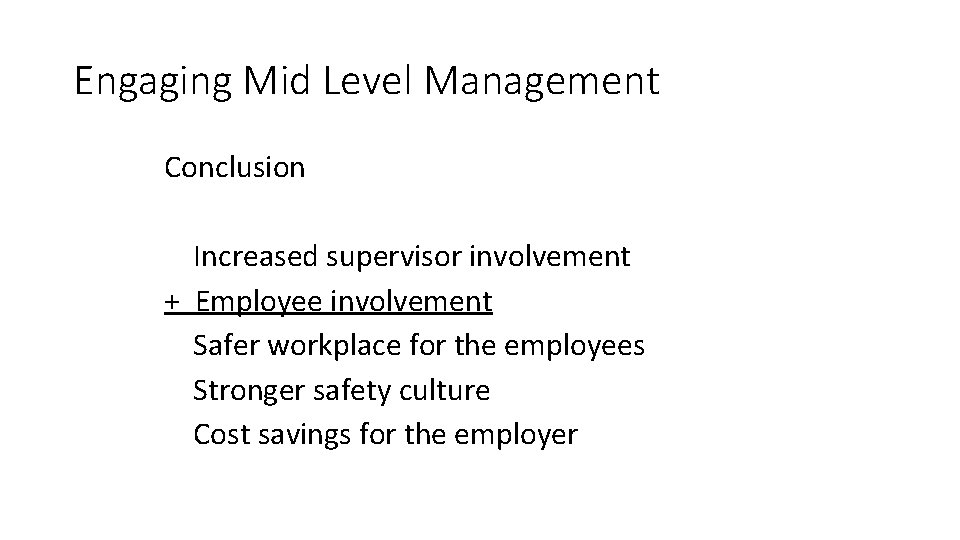 Engaging Mid Level Management

Conclusion

Increased supervisor involvement
+ Employee involvement
Safer workplace for the employees
Stronger safety culture
Cost savings for the employer